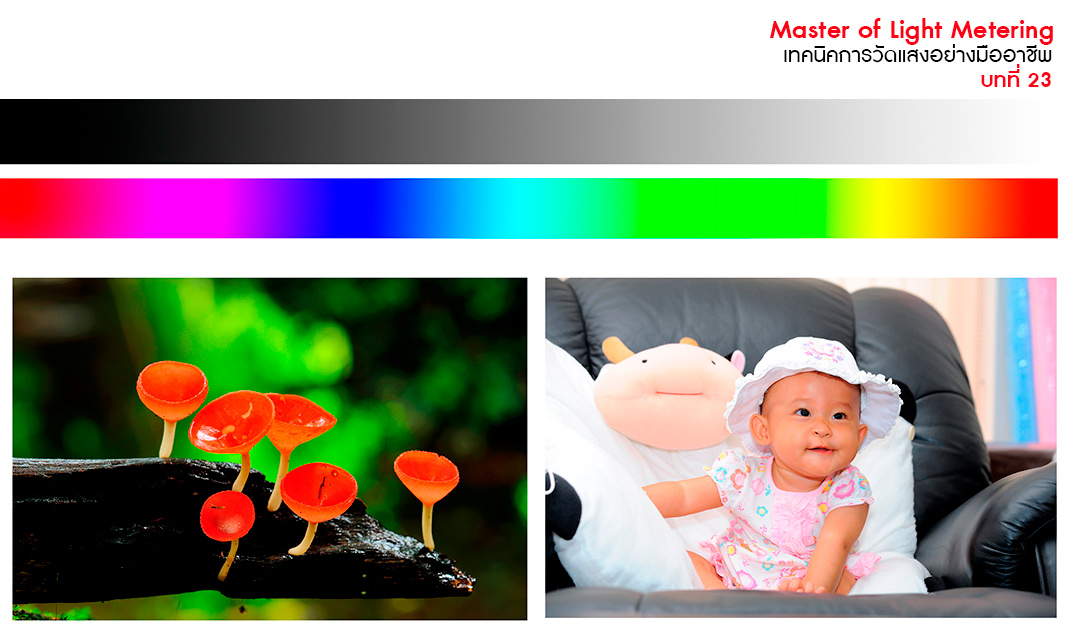 Master of Light Metering
เทคนิคการวัดแสงอย่างมืออาชีพ
บทที่ 23